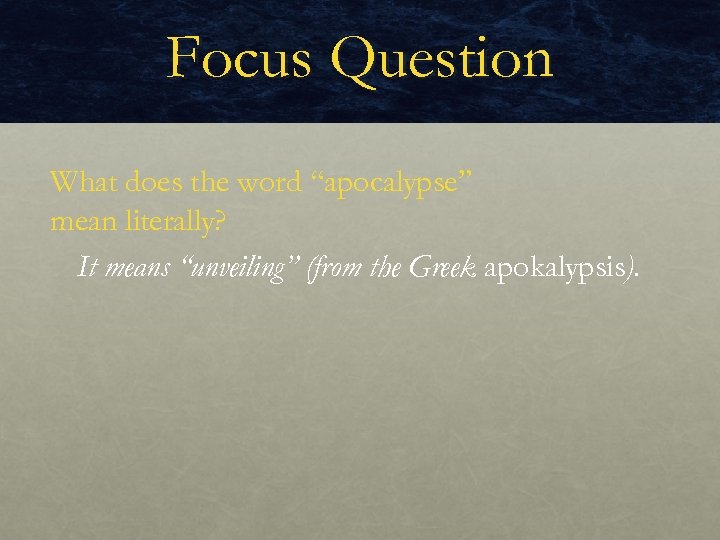 Focus Question

What does the word “apocalypse” mean literally?

It means “unveiling” (from the Greek apokalypsis).